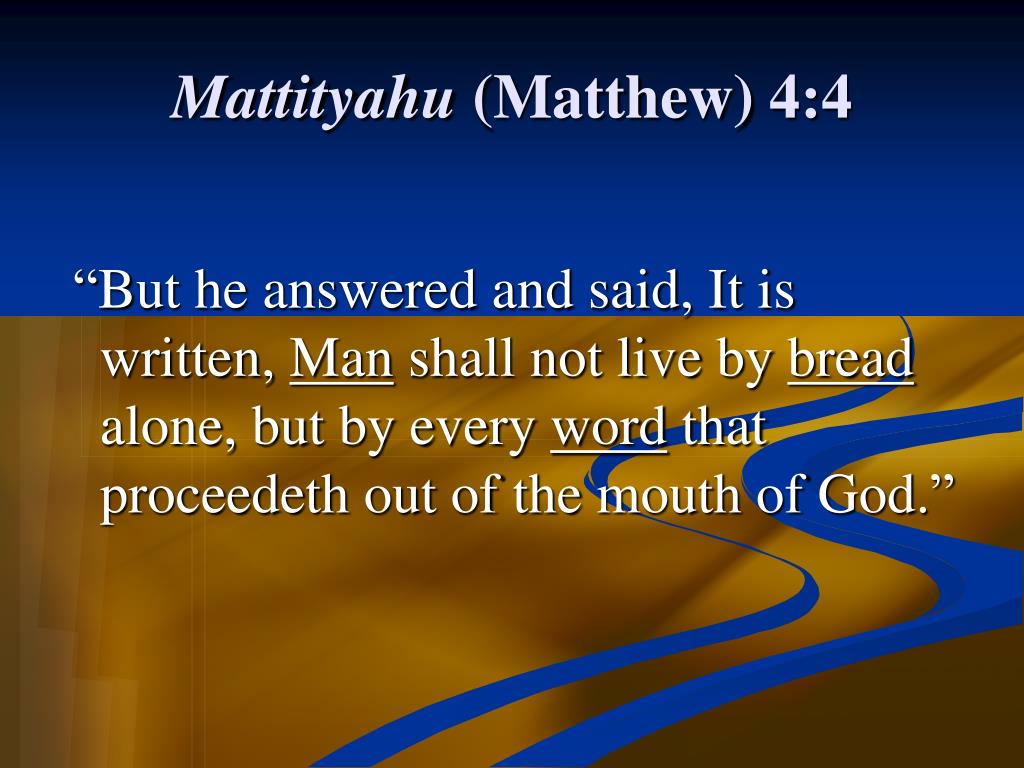 Mattityahu (Matthew) 4:4

“But he answered and said, It is written, Man shall not live by bread alone, but by every word that proceedeth out of the mouth of God.”